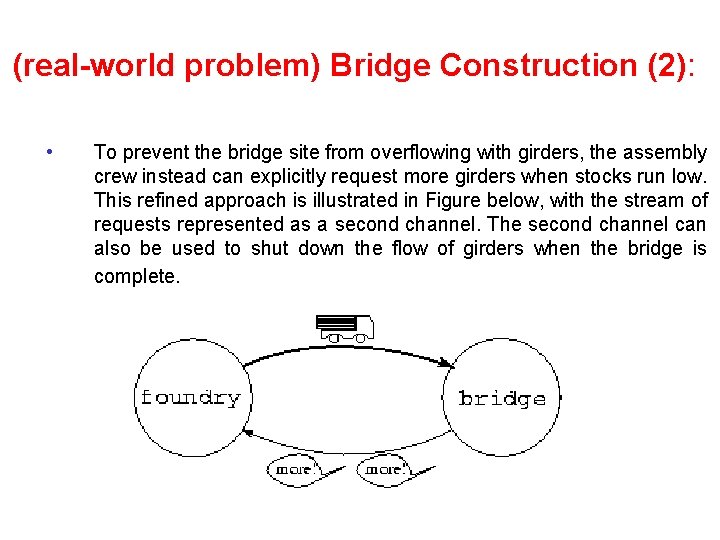 (real-world problem) Bridge Construction (2):

• To prevent the bridge site from overflowing with girders, the assembly crew instead can explicitly request more girders when stocks run low. This refined approach is illustrated in Figure below, with the stream of requests represented as a second channel. The second channel can also be used to shut down the flow of girders when the bridge is complete.

foundry

bridge

more!

more!